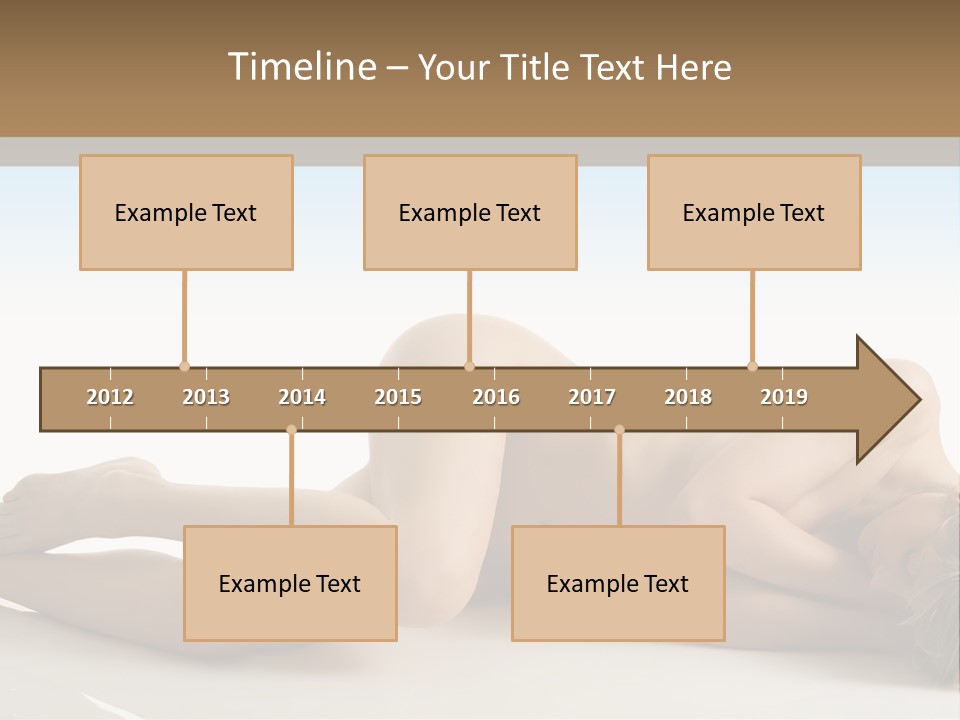 Timeline – Your Title Text Here

Example Text

Example Text

Example Text

2012 2013 2014 2015 2016 2017 2018 2019

Example Text

Example Text